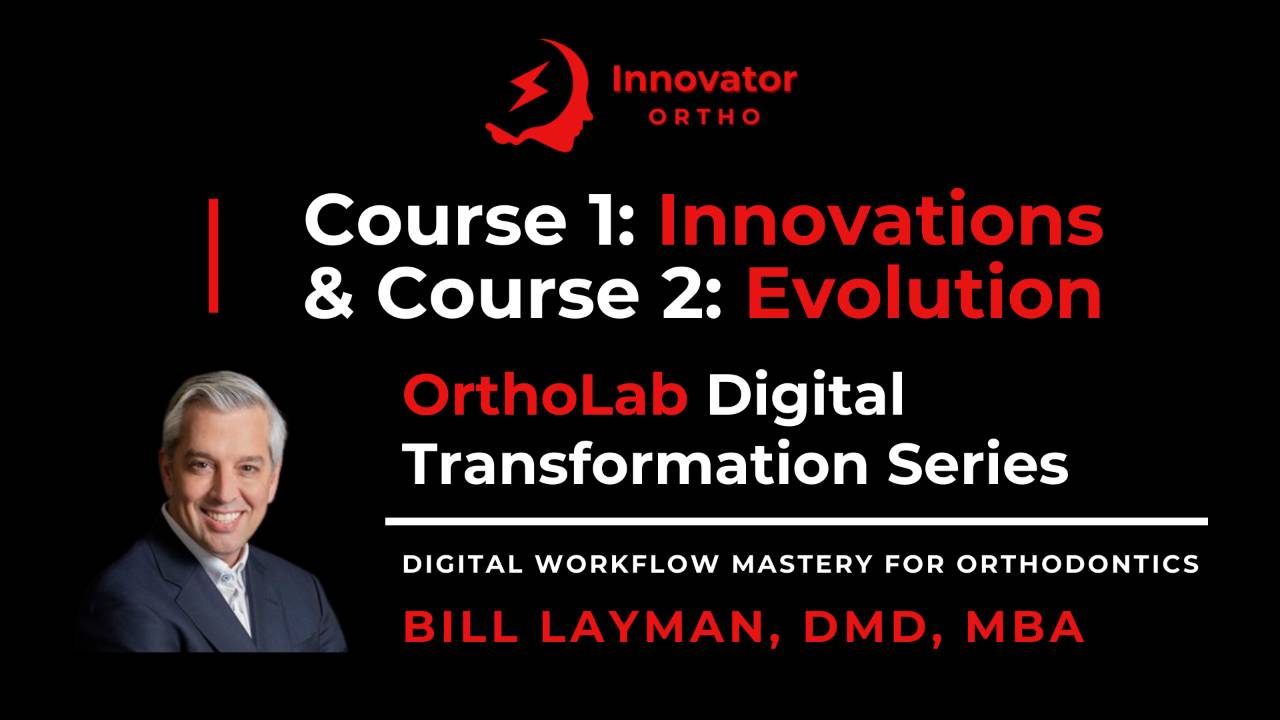 Innovator
ORTHO

Course 1: Innovations & Course 2: Evolution

OrthoLab Digital Transformation Series

DIGITAL WORKFLOW MASTERY FOR ORTHODONTICS

BILL LAYMAN, DMD, MBA